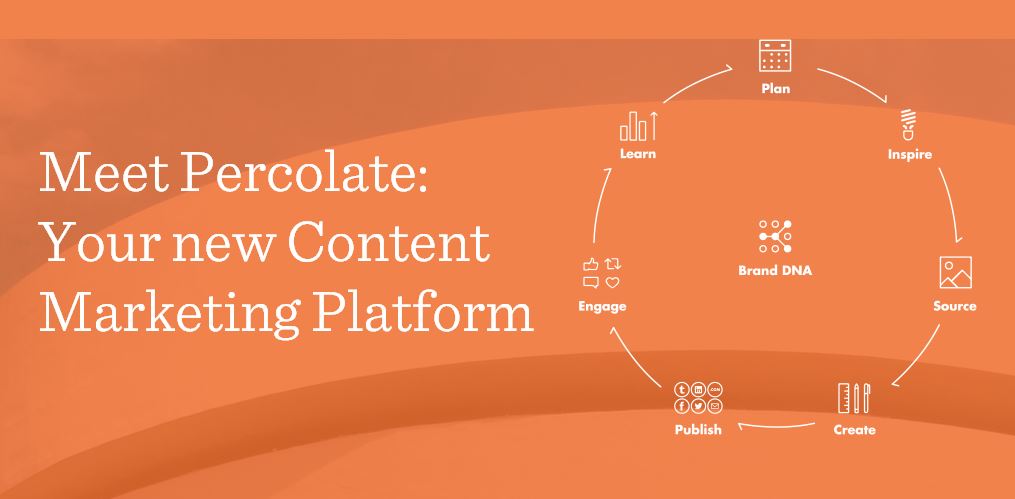 Meet Percolate: Your new Content Marketing Platform

Plan

Inspire

Source

Create

Publish

Engage

Learn

Brand DNA